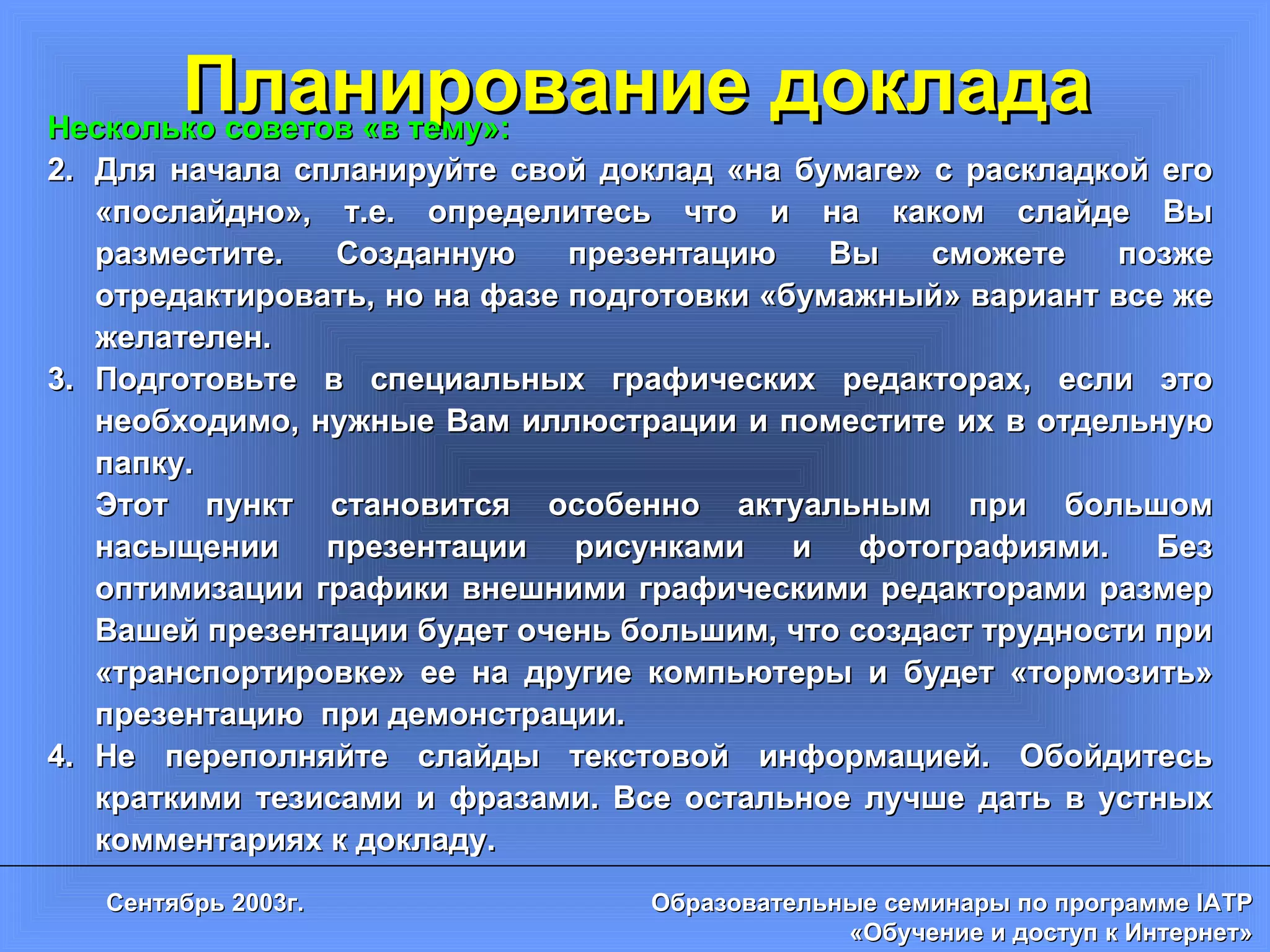 Планирование доклада

Несколько советов «в тему»:

2. Для начала спланируйте свой доклад «на бумаге» с раскладкой его «послайдно», т.е. определитесь что и на каком слайде Вы разместите. Созданную презентацию Вы сможете позже отредактировать, но на фазе подготовки «бумажный» вариант все же желателен.

3. Подготовьте в специальных графических редакторах, если это необходимо, нужные Вам иллюстрации и поместите их в отдельную папку.
Этот пункт становится особенно актуальным при большом насыщении презентации рисунками и фотографиями. Без оптимизации графики внешними графическими редакторами размер Вашей презентации будет очень большим, что создаст трудности при «транспортировке» ее на другие компьютеры и будет «тормозить» презентацию при демонстрации.

4. Не переполняйте слайды текстовой информацией. Обойдитесь краткими тезисами и фразами. Все остальное лучше дать в устных комментариях к докладу.

Сентябрь 2003г.

Образовательные семинары по программе IATP «Обучение и доступ к Интернет»